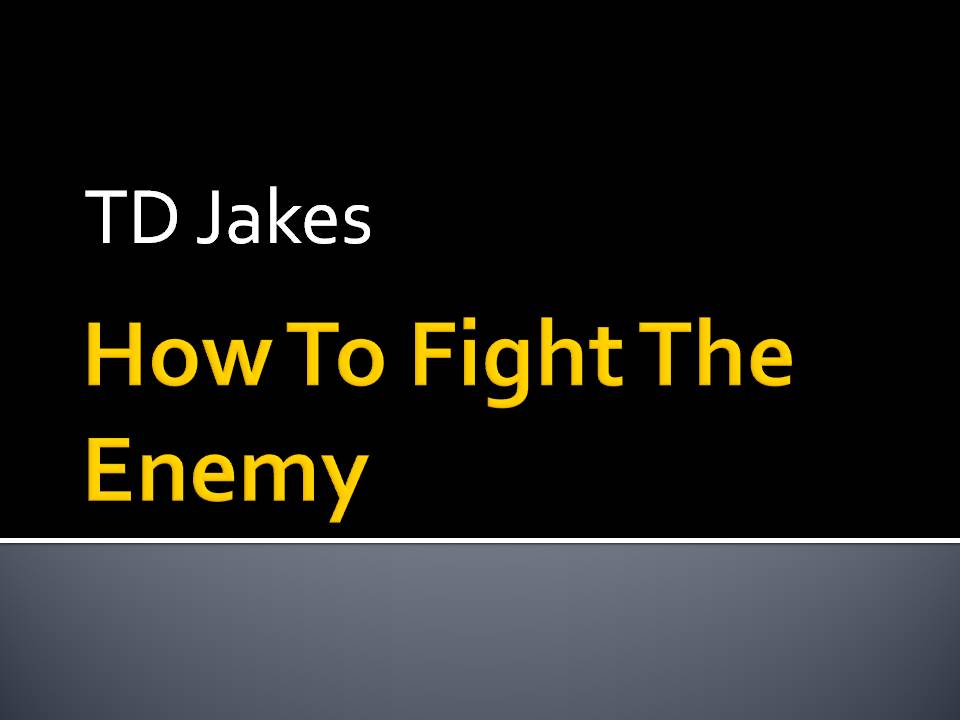 TD Jakes

How To Fight The Enemy